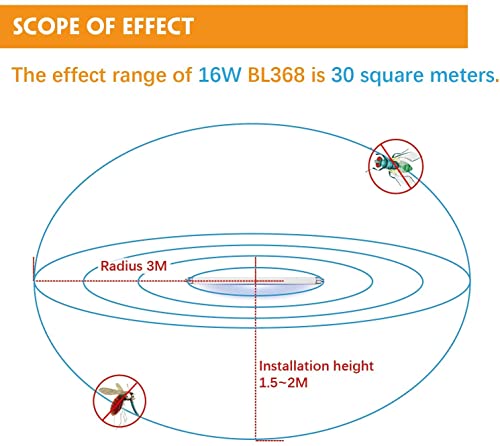 SCOPE OF EFFECT

The effect range of 16W BL368 is 30 square meters.

Radius 3M

Installation height
1.5~2M